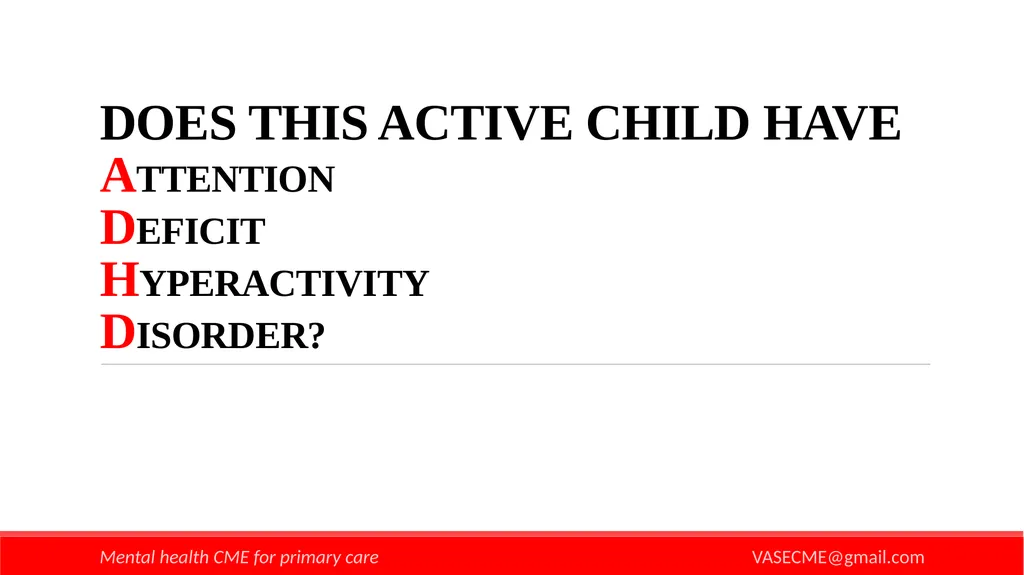 DOES THIS ACTIVE CHILD HAVE
ATTENTION
DEFICIT
HYPERACTIVITY
DISORDER?

Mental health CME for primary care

VASECME@gmail.com